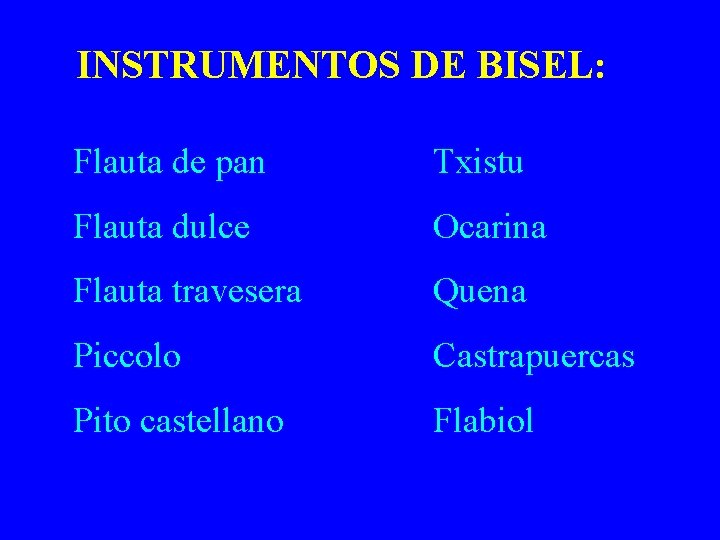 INSTRUMENTOS DE BISEL:

Flauta de pan

Flauta dulce

Flauta travesera

Piccolo

Pito castellano

Txistu

Ocarina

Quena

Castrapuercas

Flabiol